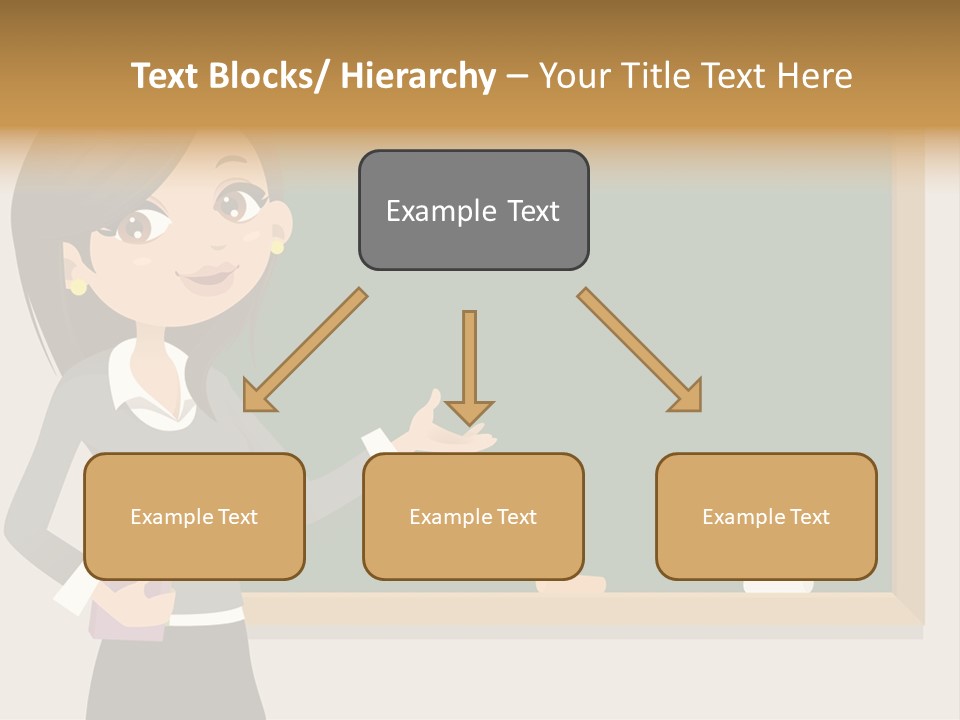 Text Blocks/ Hierarchy – Your Title Text Here

Example Text

Example Text

Example Text

Example Text